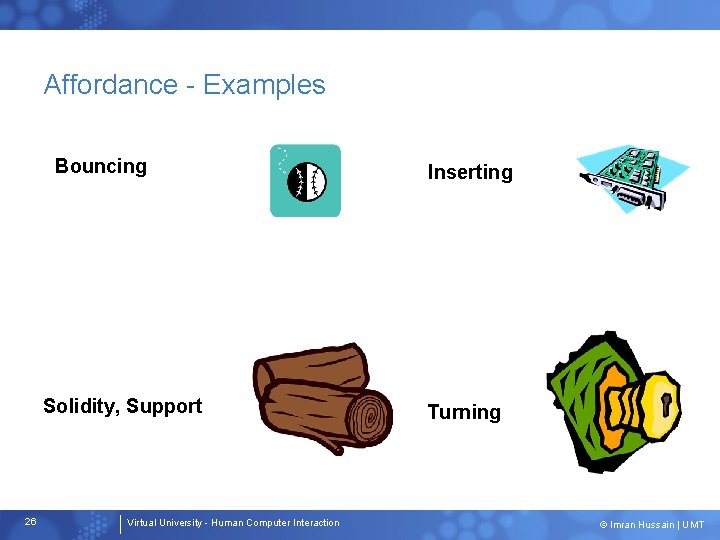 Affordance - Examples

Bouncing

Inserting

Solidity, Support

Turning

26

Virtual University - Human Computer Interaction

© Imran Hussain | UMT